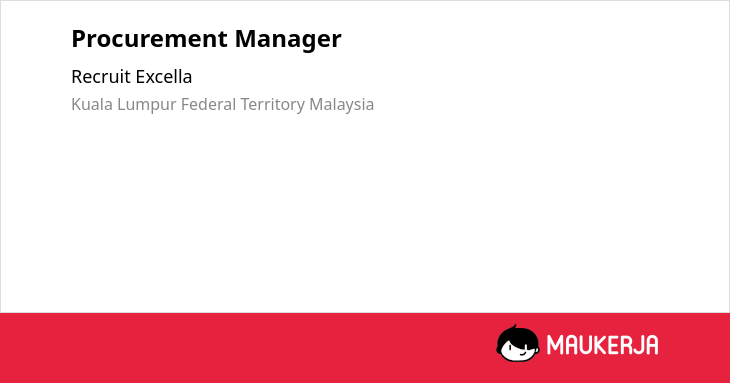 Procurement Manager

Recruit Excella

Kuala Lumpur Federal Territory Malaysia

MAUKERJA